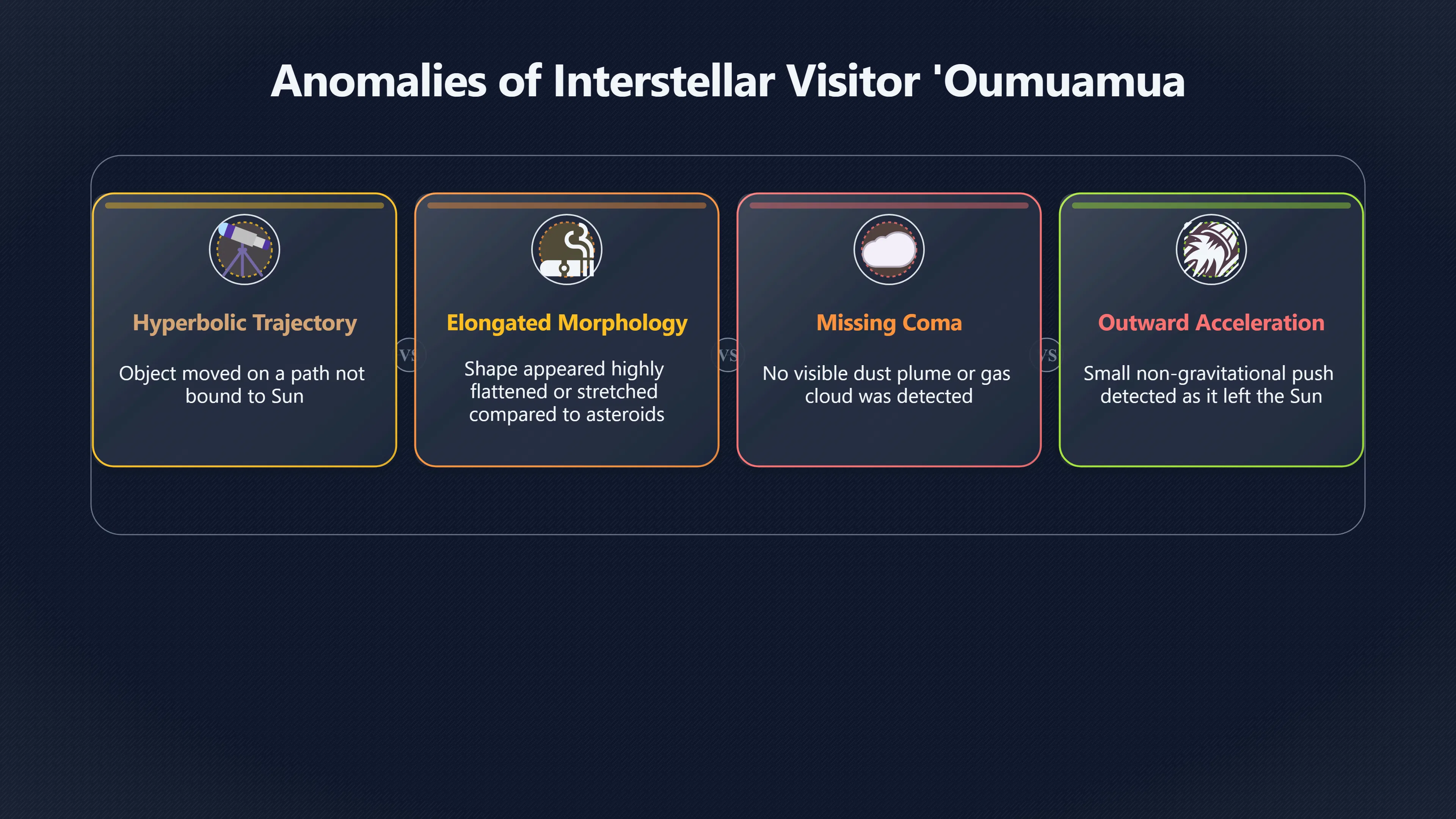 Anomalies of Interstellar Visitor 'Oumuamua

Hyperbolic Trajectory

Object moved on a path not bound to Sun

VS

Elongated Morphology

Shape appeared highly flattened or stretched compared to asteroids

VS

Missing Coma

No visible dust plume or gas cloud was detected

VS

Outward Acceleration

Small non-gravitational push detected as it left the Sun